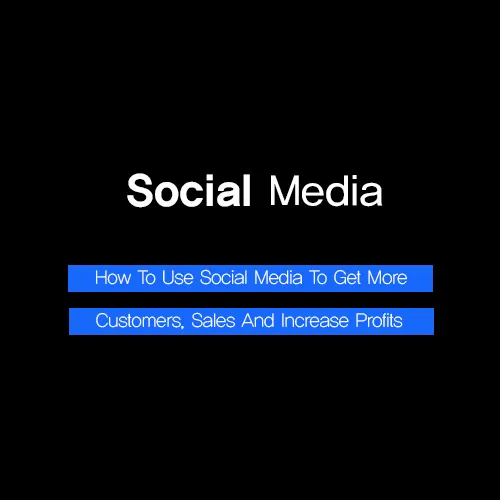 Social Media

How To Use Social Media To Get More Customers, Sales And Increase Profits